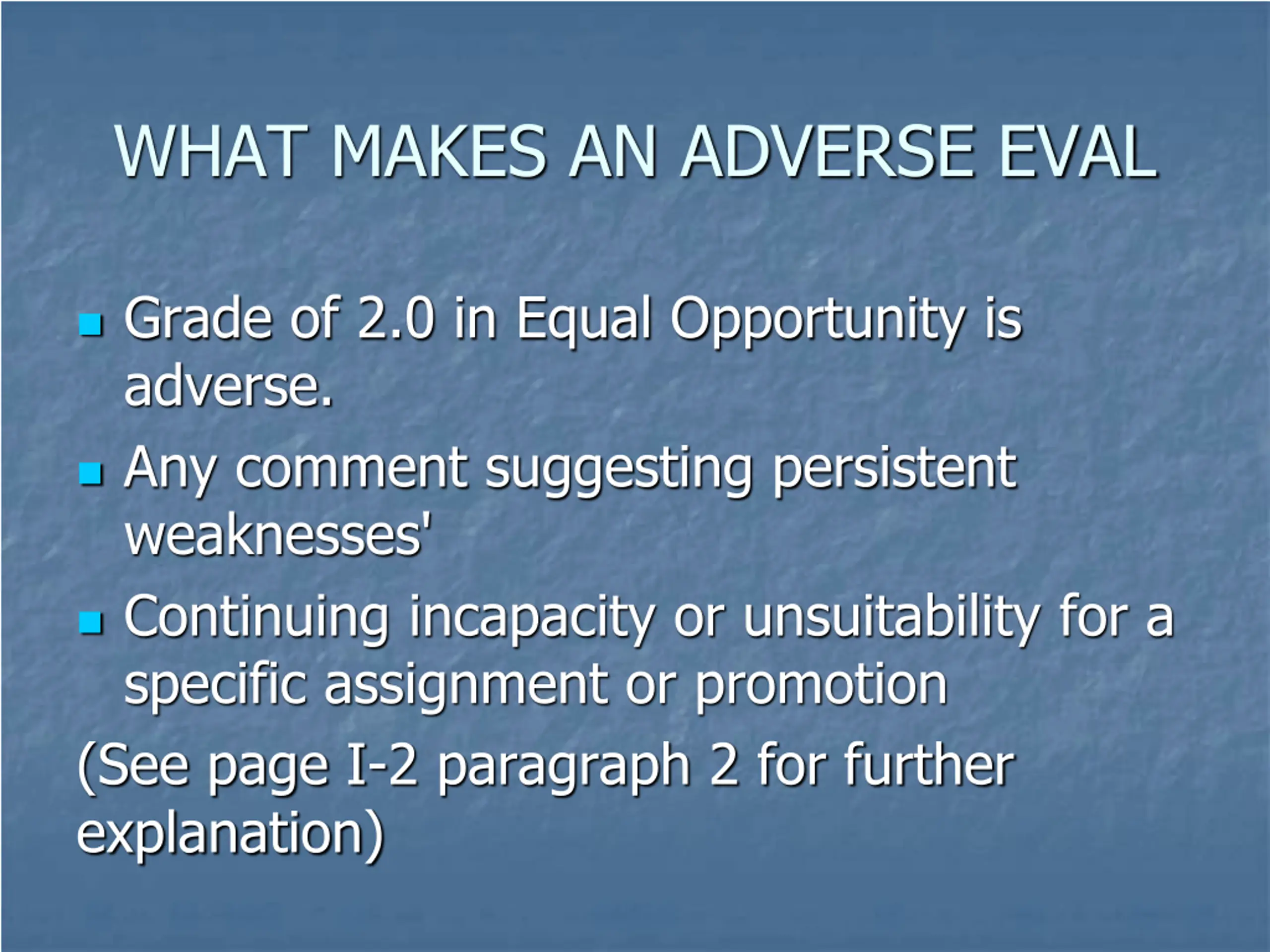 WHAT MAKES AN ADVERSE EVAL

- Grade of 2.0 in Equal Opportunity is adverse.
- Any comment suggesting persistent weaknesses'
- Continuing incapacity or unsuitability for a specific assignment or promotion

(See page I-2 paragraph 2 for further explanation)